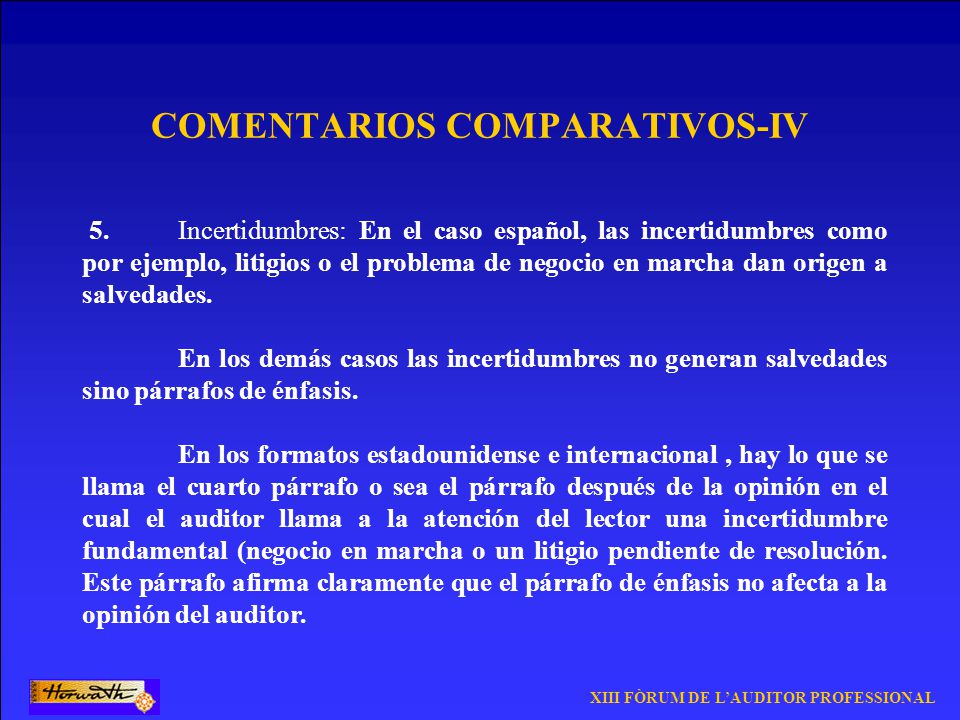 COMENTARIOS COMPARATIVOS-IV

5. Incertidumbres: En el caso español, las incertidumbres como por ejemplo, litigios o el problema de negocio en marcha dan origen a salvedades.

En los demás casos las incertidumbres no generan salvedades sino párrafos de énfasis.

En los formatos estadounidense e internacional , hay lo que se llama el cuarto párrafo o sea el párrafo después de la opinión en el cual el auditor llama a la atención del lector una incertidumbre fundamental (negocio en marcha o un litigio pendiente de resolución. Este párrafo afirma claramente que el párrafo de énfasis no afecta a la opinión del auditor.

Horwath

XIII FÒRUM DE L'AUDITOR PROFESSIONAL